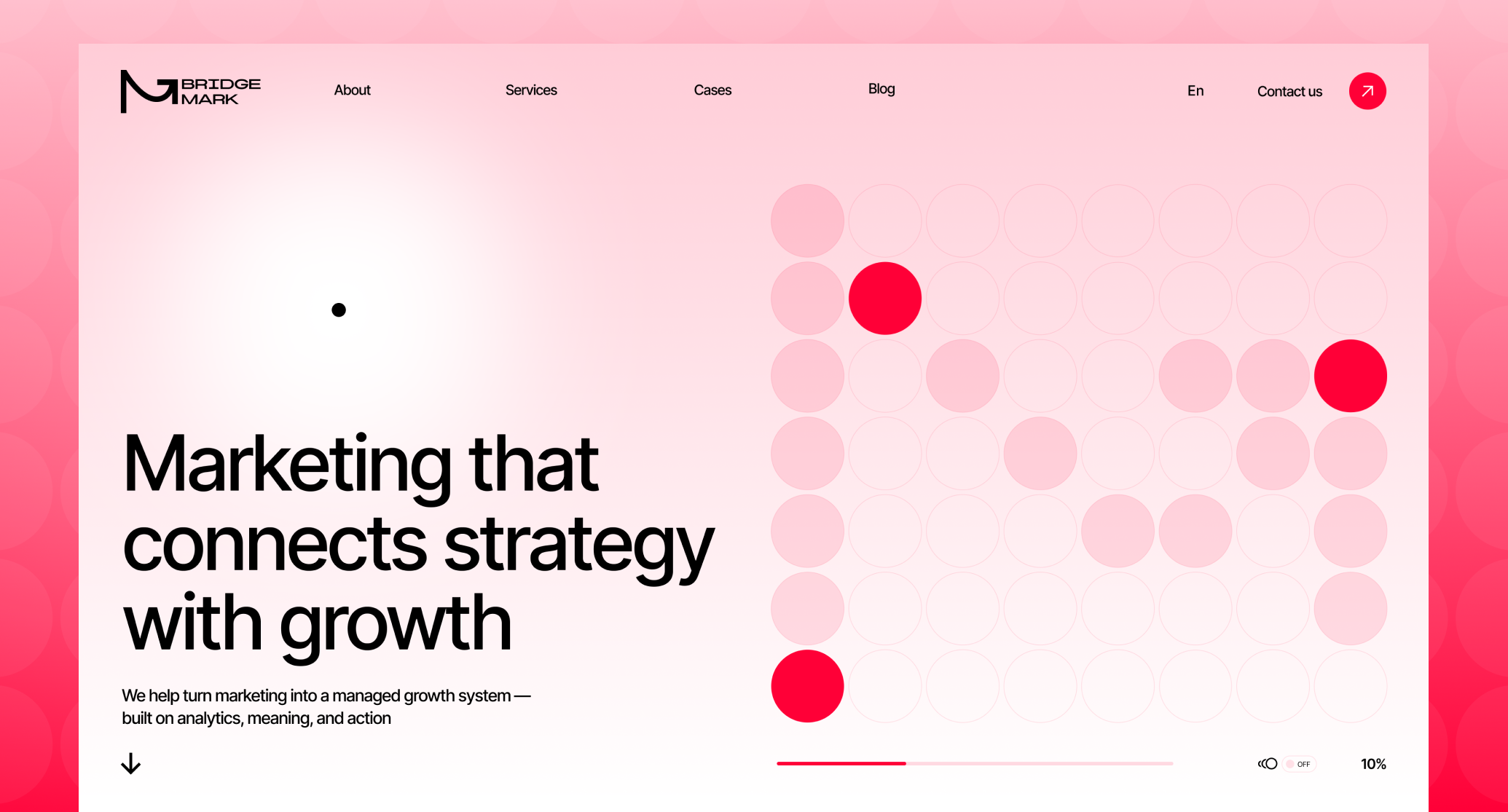 BRIDGE MARK

About

Services

Cases

Blog

En

Contact us

Marketing that connects strategy with growth

We help turn marketing into a managed growth system — built on analytics, meaning, and action

OFF

10%